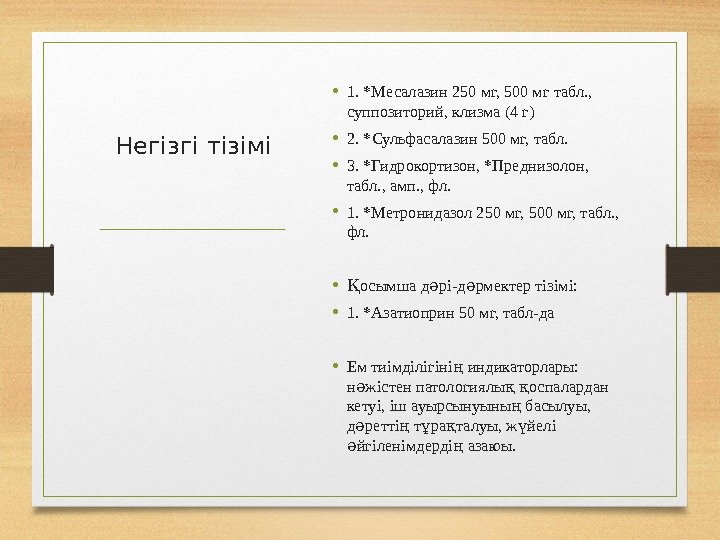 Негізгі тізімі

• 1. *Месалазин 250 мг, 500 мг табл., суппозиторий, клизма (4 г)
• 2. *Сульфасалазин 500 мг, табл.
• 3. *Гидрокортизон, *Преднизолон, табл., амп., фл.
• 1. *Метронидазол 250 мг, 500 мг, табл., фл.

• Қосымша дәрі-дәрмектер тізімі:
• 1. *Азатиоприн 50 мг, табл-да

• Ем тиімділігінің индикаторлары: нәжістен патологиялық қоспалардан кетуі, іш ауырсынуының басылуы, дәреттің тұрақталуы, жүйелі әйгіленімдердің азаюы.